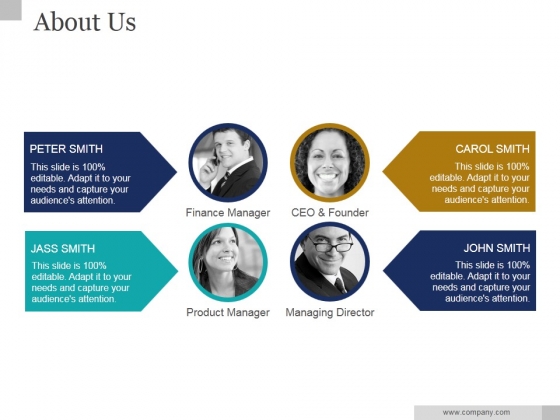 About Us

PETER SMITH

This slide is 100% editable. Adapt it to your needs and capture your audience's attention.

Finance Manager

CEO & Founder

CAROL SMITH

This slide is 100% editable. Adapt it to your needs and capture your audience's attention.

JASS SMITH

This slide is 100% editable. Adapt it to your needs and capture your audience's attention.

Product Manager

Managing Director

JOHN SMITH

This slide is 100% editable. Adapt it to your needs and capture your audience's attention.

www.company.com